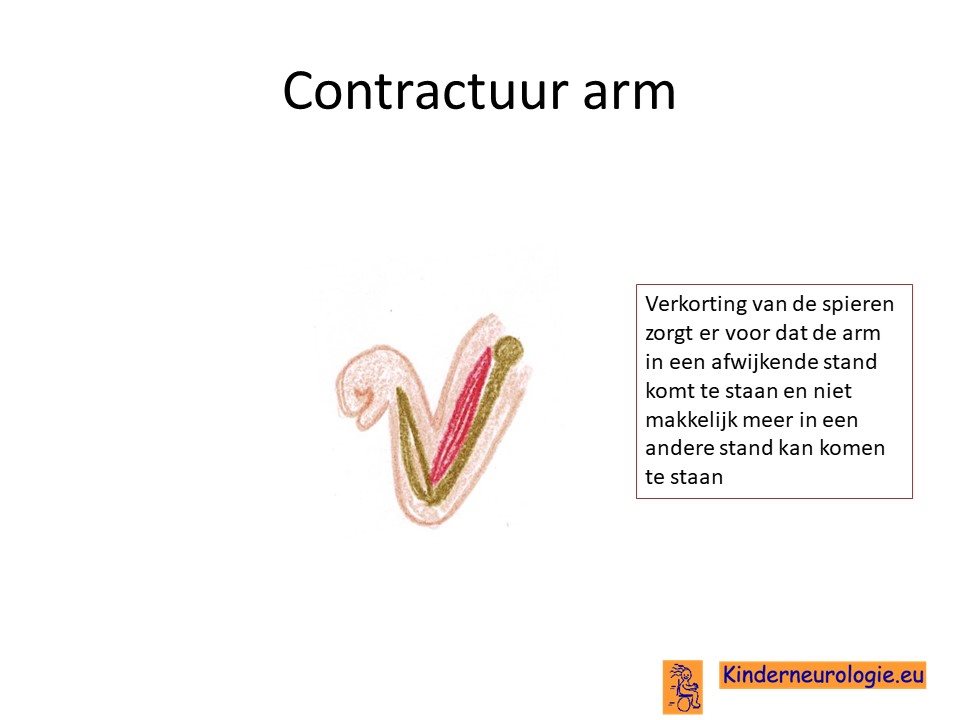 Contractuur arm

Verkorting van de spieren zorgt er voor dat de arm in een afwijkende stand komt te staan en niet makkelijk meer in een andere stand kan komen te staan

Kinderneurologie.eu